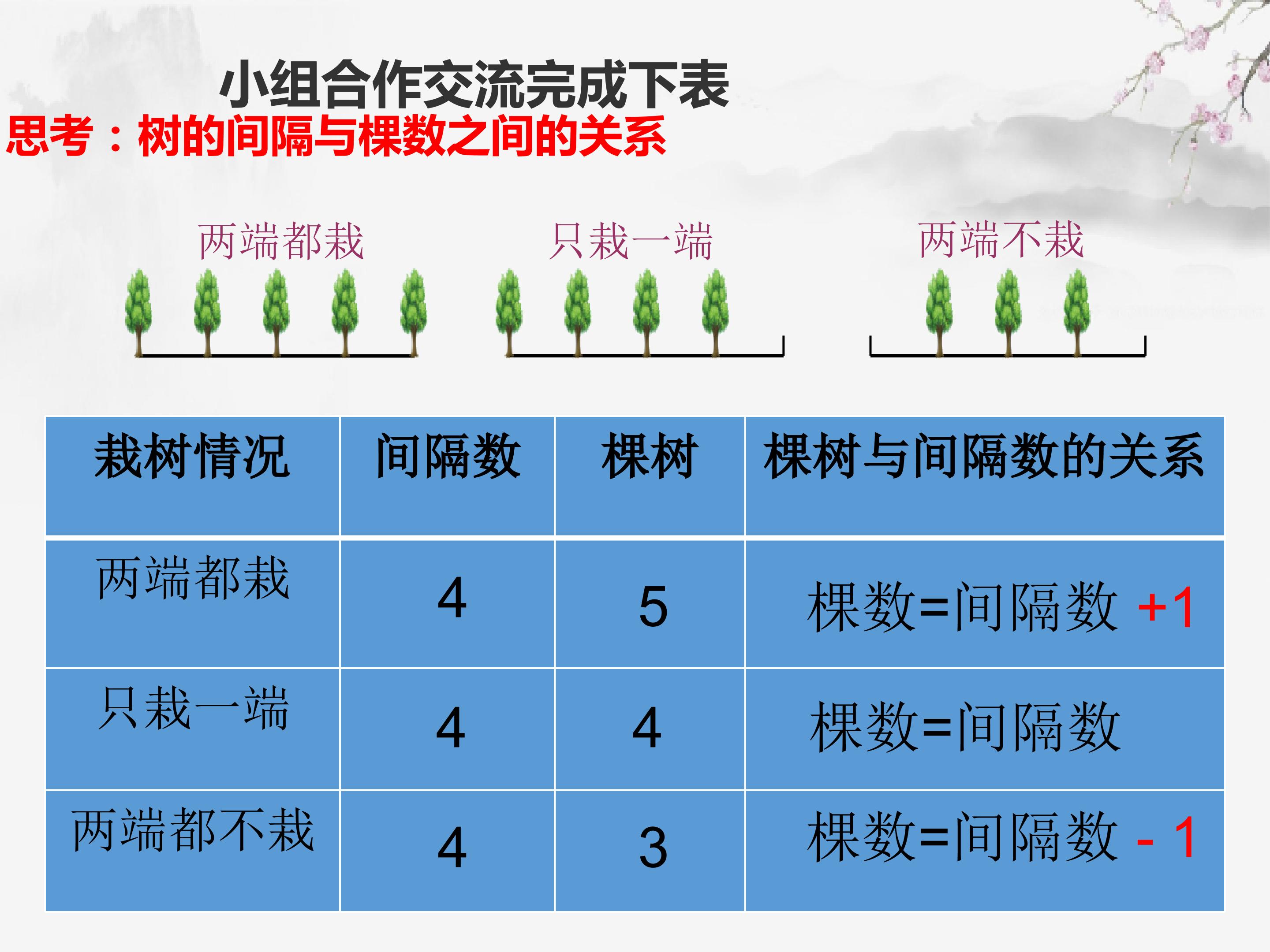 小组合作交流完成下表

思考：树的间隔与棵数之间的关系

两端都栽

只栽一端

两端不栽

| 栽树情况 | 间隔数 | 棵树 | 棵树与间隔数的关系 |
|---|---|---|---|
| 两端都栽 | 4 | 5 | 棵数=间隔数 +1 |
| 只栽一端 | 4 | 4 | 棵数=间隔数 |
| 两端都不栽 | 4 | 3 | 棵数=间隔数 - 1 |